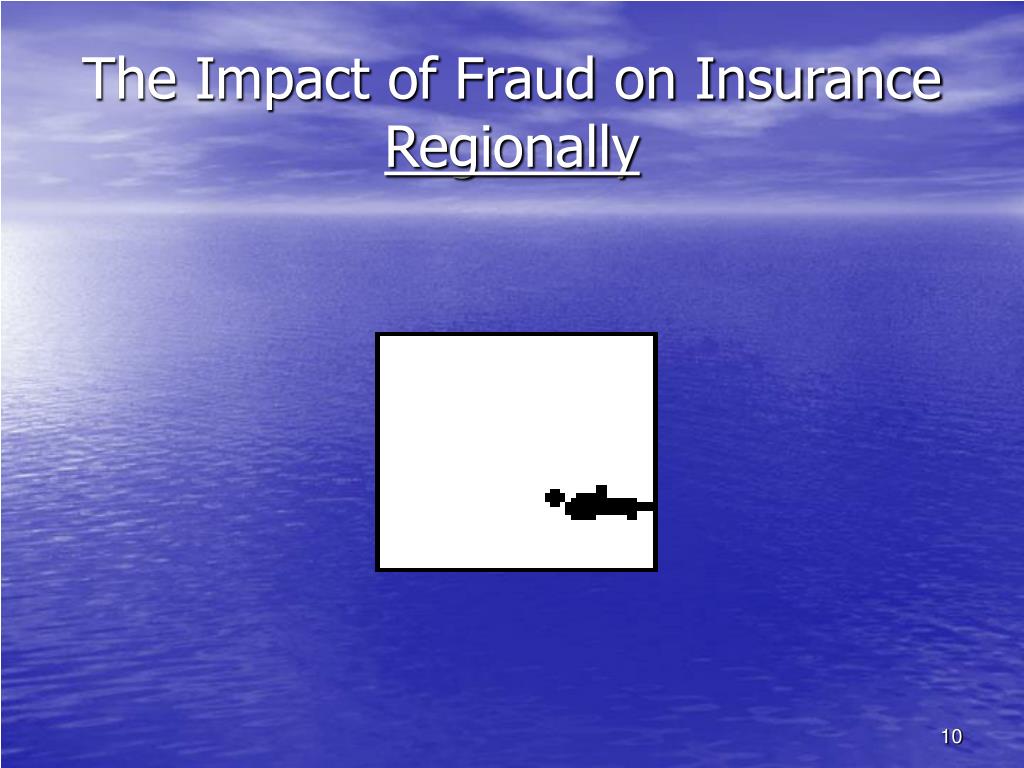 The Impact of Fraud on Insurance Regionally

10